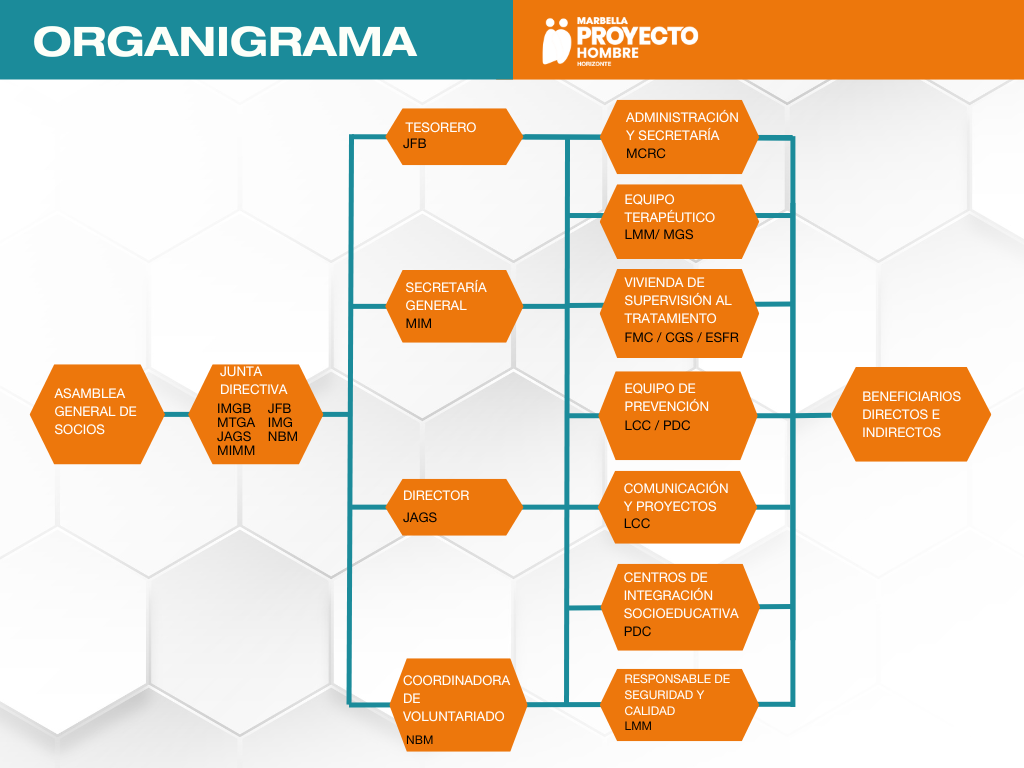 ORGANIGRAMA

MARBELLA
PROYECTO
HOMBRE
HORIZONTE

ASAMBLEA GENERAL DE SOCIOS

JUNTA DIRECTIVA
IMGB JFB
MTGA IMG
JAGS NBM
MIMM

TESORERO
JFB

SECRETARÍA GENERAL
MIM

DIRECTOR
JAGS

COORDINADORA DE VOLUNTARIADO
NBM

ADMINISTRACIÓN Y SECRETARÍA
MCRC

EQUIPO TERAPÉUTICO
LMM/ MGS

VIVIENDA DE SUPERVISIÓN AL TRATAMIENTO
FMC / CGS / ESFR

EQUIPO DE PREVENCIÓN
LCC / PDC

COMUNICACIÓN Y PROYECTOS
LCC

CENTROS DE INTEGRACIÓN SOCIOEDUCATIVA
PDC

RESPONSABLE DE SEGURIDAD Y CALIDAD
LMM

BENEFICIARIOS DIRECTOS E INDIRECTOS